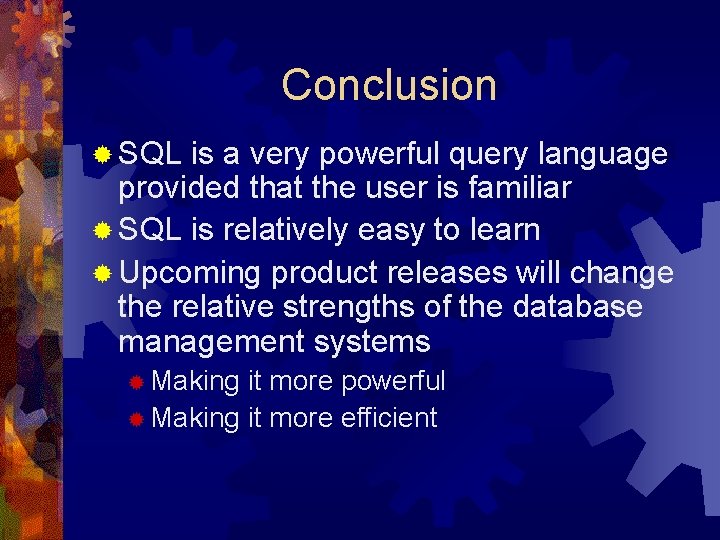 Conclusion

SQL is a very powerful query language provided that the user is familiar

SQL is relatively easy to learn

Upcoming product releases will change the relative strengths of the database management systems

Making it more powerful

Making it more efficient